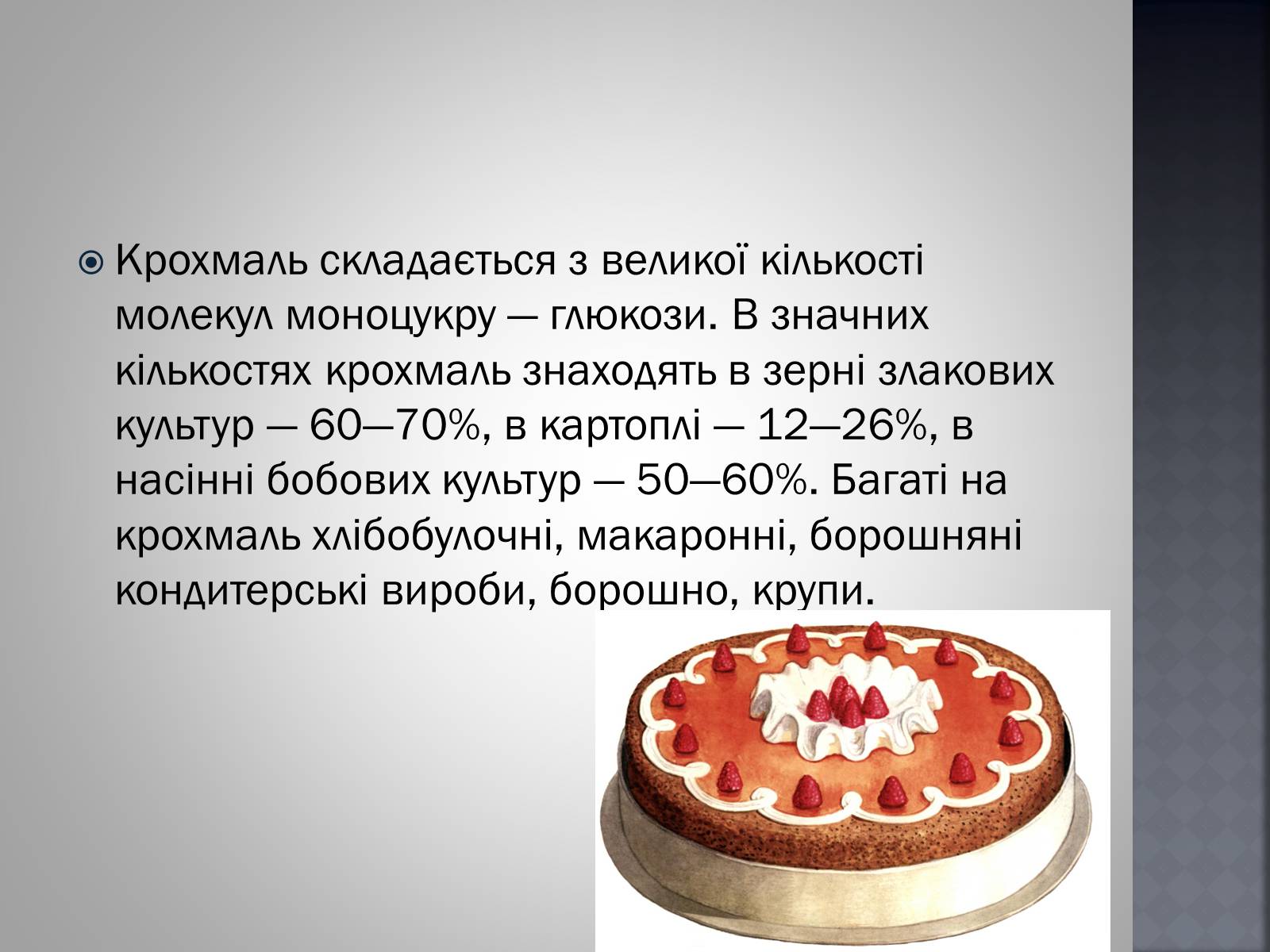 Крохмаль складається з великої кількості молекул моноцукру — глюкози. В значних кількостях крохмаль знаходять в зерні злакових культур — 60—70%, в картоплі — 12—26%, в насінні бобових культур — 50—60%. Багаті на крохмаль хлібобулочні, макаронні, борошняні кондитерські вироби, борошно, крупи.